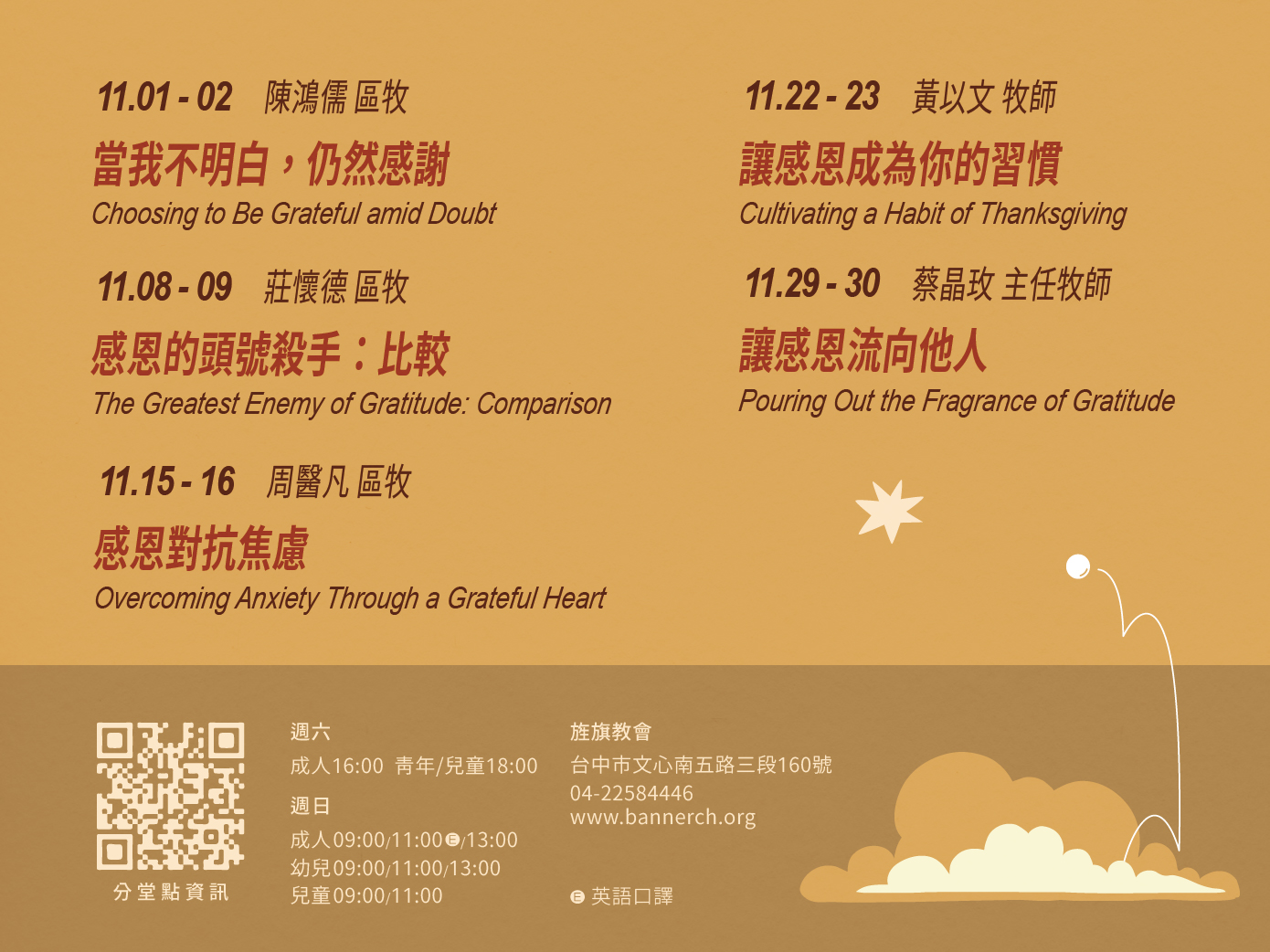 11.01 - 02 陳鴻儒 區牧
當我不明白，仍然感謝
Choosing to Be Grateful amid Doubt

11.08 - 09 莊懷德 區牧
感恩的頭號殺手：比較
The Greatest Enemy of Gratitude: Comparison

11.15 - 16 周醫凡 區牧
感恩對抗焦慮
Overcoming Anxiety Through a Grateful Heart

11.22 - 23 黃以文 牧師
讓感恩成為你的習慣
Cultivating a Habit of Thanksgiving

11.29 - 30 蔡晶玫 主任牧師
讓感恩流向他人
Pouring Out the Fragrance of Gratitude

分堂點資訊

週六
成人16:00 青年/兒童18:00
週日
成人09:00/11:00Ⓔ/13:00
幼兒09:00/11:00/13:00
兒童09:00/11:00

旌旗教會
台中市文心南五路三段160號
04-22584446
www.bannerch.org

Ⓔ 英語口譯